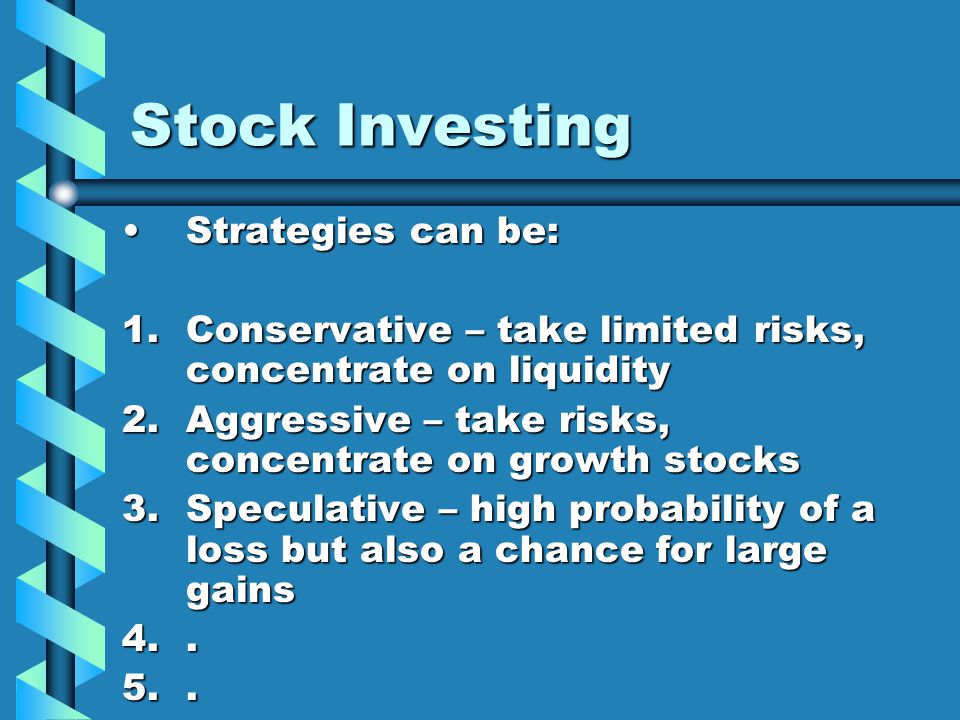 Stock Investing

• Strategies can be:

1. Conservative – take limited risks, concentrate on liquidity
2. Aggressive – take risks, concentrate on growth stocks
3. Speculative – high probability of a loss but also a chance for large gains
4. .
5. .